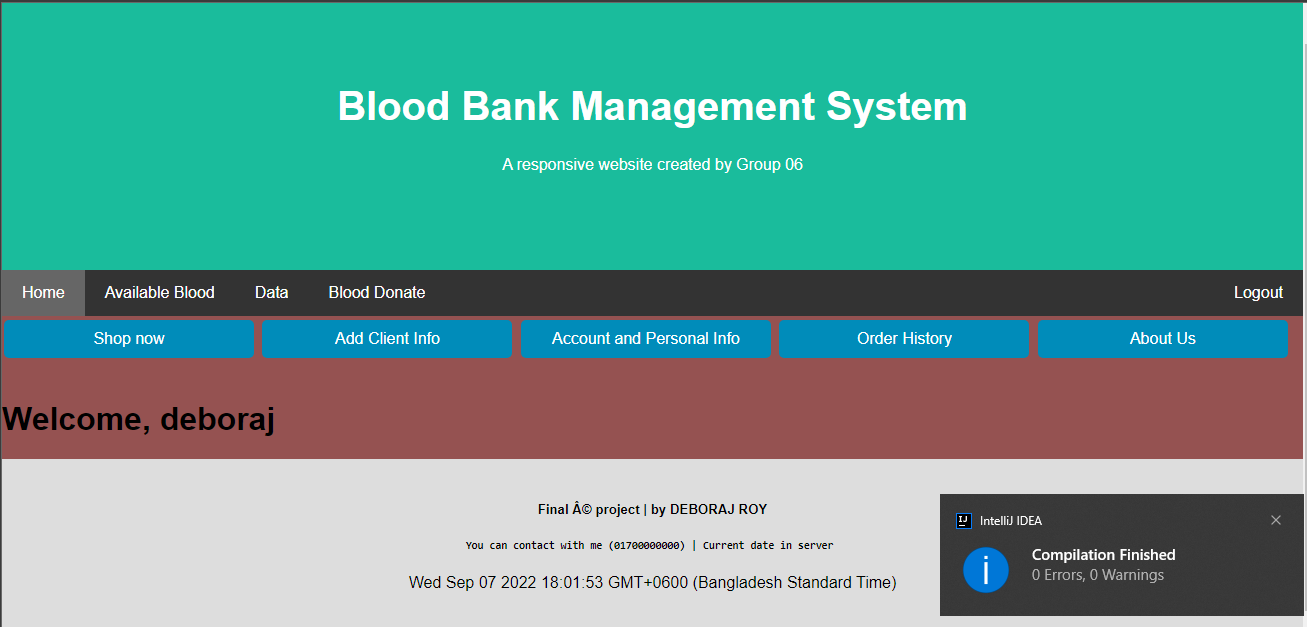 Blood Bank Management System

A responsive website created by Group 06

Home Available Blood Data Blood Donate Logout

Shop now Add Client Info Account and Personal Info Order History About Us

Welcome, deboraj

Final Â© project | by DEBORAJ ROY

You can contact with me (01700000000) | Current date in server

Wed Sep 07 2022 18:01:53 GMT+0600 (Bangladesh Standard Time)

IntelliJ IDEA

Compilation Finished
0 Errors, 0 Warnings